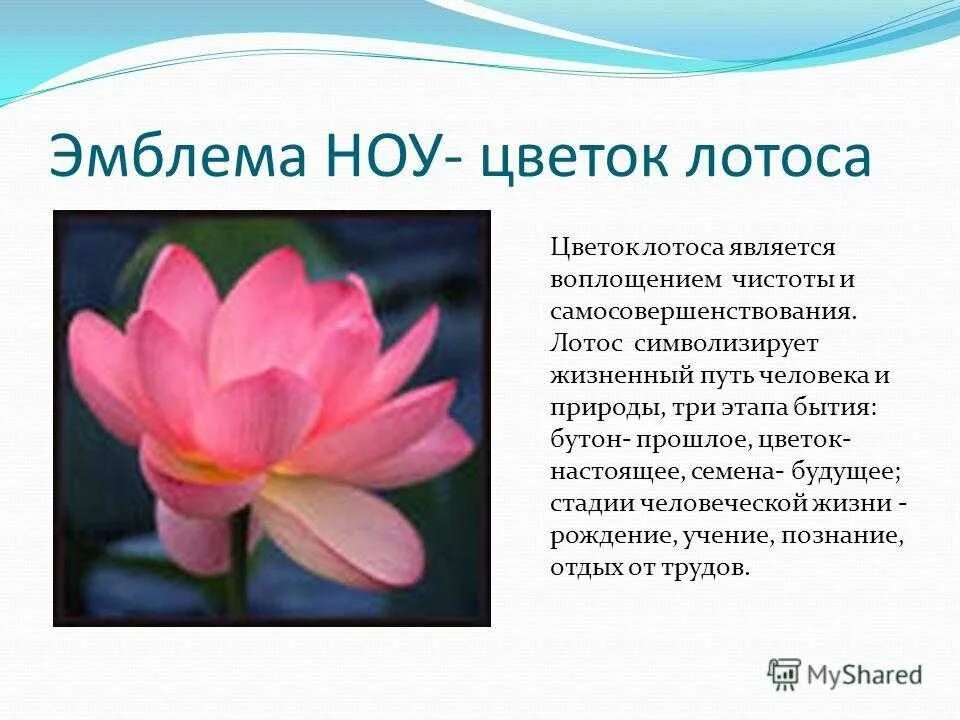 Эмблема НОУ- цветок лотоса

Цветок лотоса является воплощением чистоты и самосовершенствования. Лотос символизирует жизненный путь человека и природы, три этапа бытия: бутон- прошлое, цветок- настоящее, семена- будущее; стадии человеческой жизни - рождение, учение, познание, отдых от трудов.

MyShared